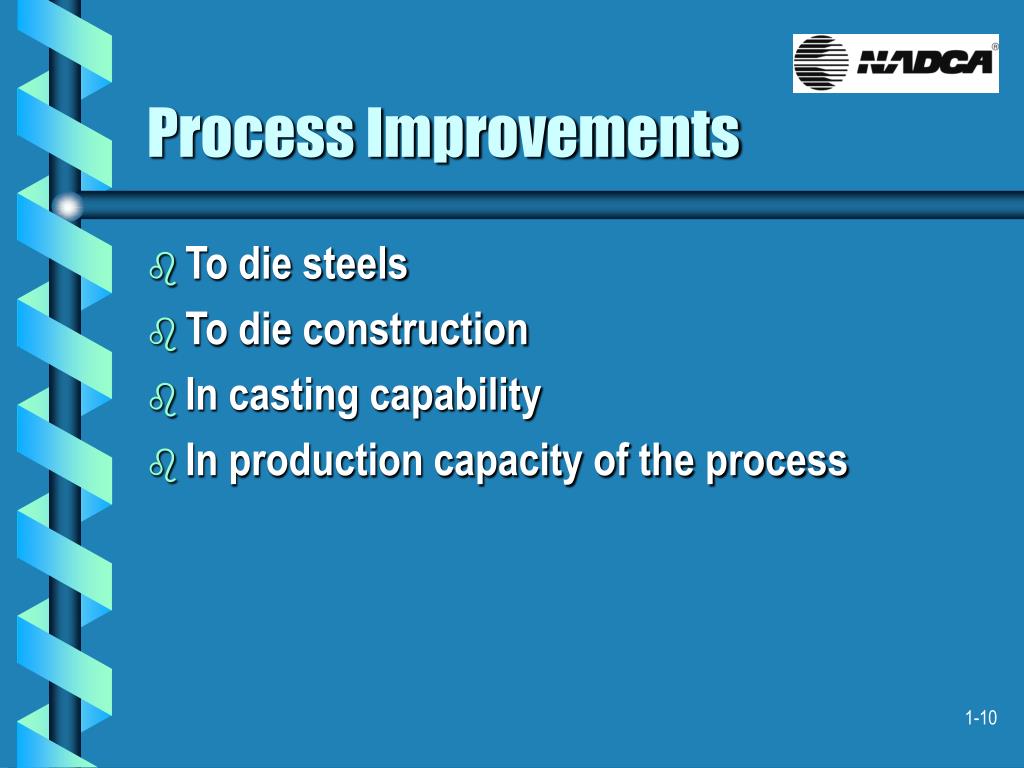 NADCA®

Process Improvements

- To die steels
- To die construction
- In casting capability
- In production capacity of the process

1-10